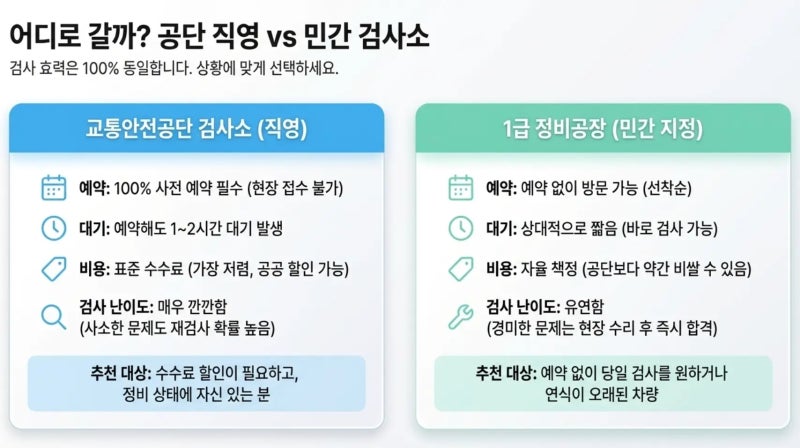 어디로 갈까? 공단 직영 vs 민간 검사소

검사 효력은 100% 동일합니다. 상황에 맞게 선택하세요.

교통안전공단 검사소 (직영)

예약: 100% 사전 예약 필수 (현장 접수 불가)

대기: 예약해도 1~2시간 대기 발생

비용: 표준 수수료 (가장 저렴, 공공 할인 가능)

검사 난이도: 매우 깐깐함
(사소한 문제도 재검사 확률 높음)

추천 대상: 수수료 할인이 필요하고, 정비 상태에 자신 있는 분

1급 정비공장 (민간 지정)

예약: 예약 없이 방문 가능 (선착순)

대기: 상대적으로 짧음 (바로 검사 가능)

비용: 자율 책정 (공단보다 약간 비쌀 수 있음)

검사 난이도: 유연함
(경미한 문제는 현장 수리 후 즉시 합격)

추천 대상: 예약 없이 당일 검사를 원하거나 연식이 오래된 차량